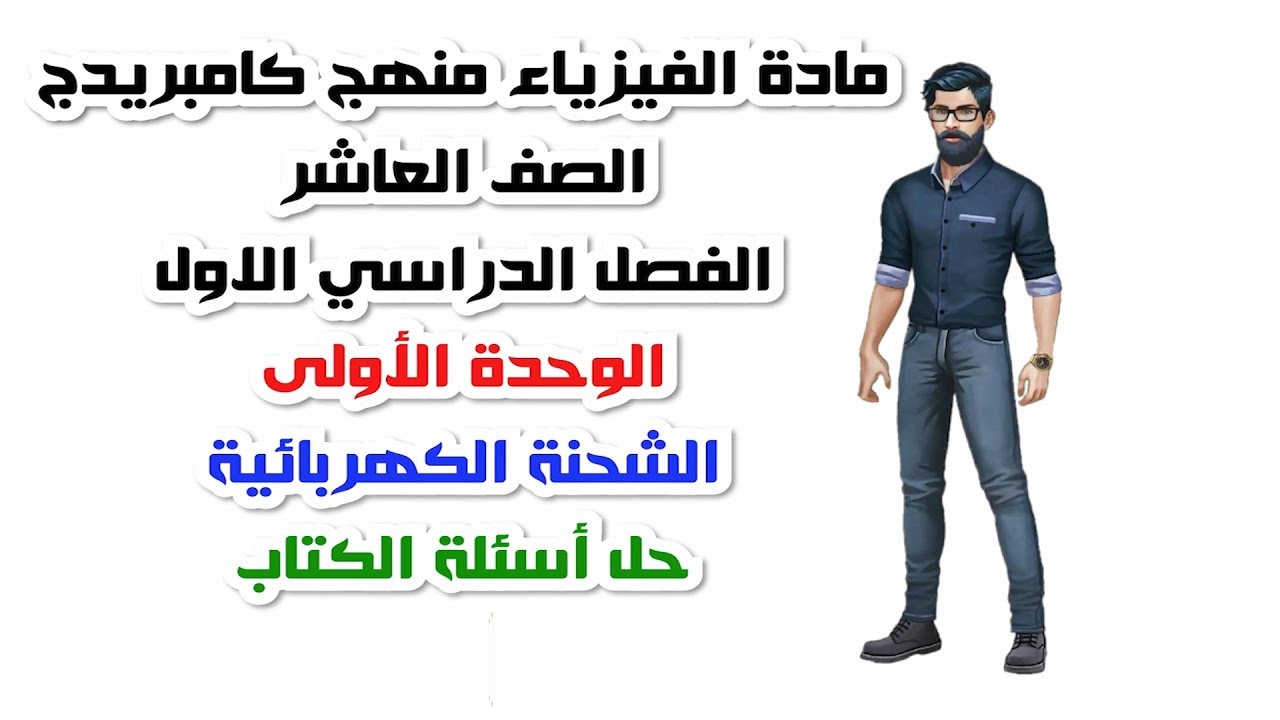 مادة الفيزياء منهج كامبريدج
الصف العاشر
الفصل الدراسي الاول
الوحدة الأولى
الشحنة الكهربائية
حل أسئلة الكتاب